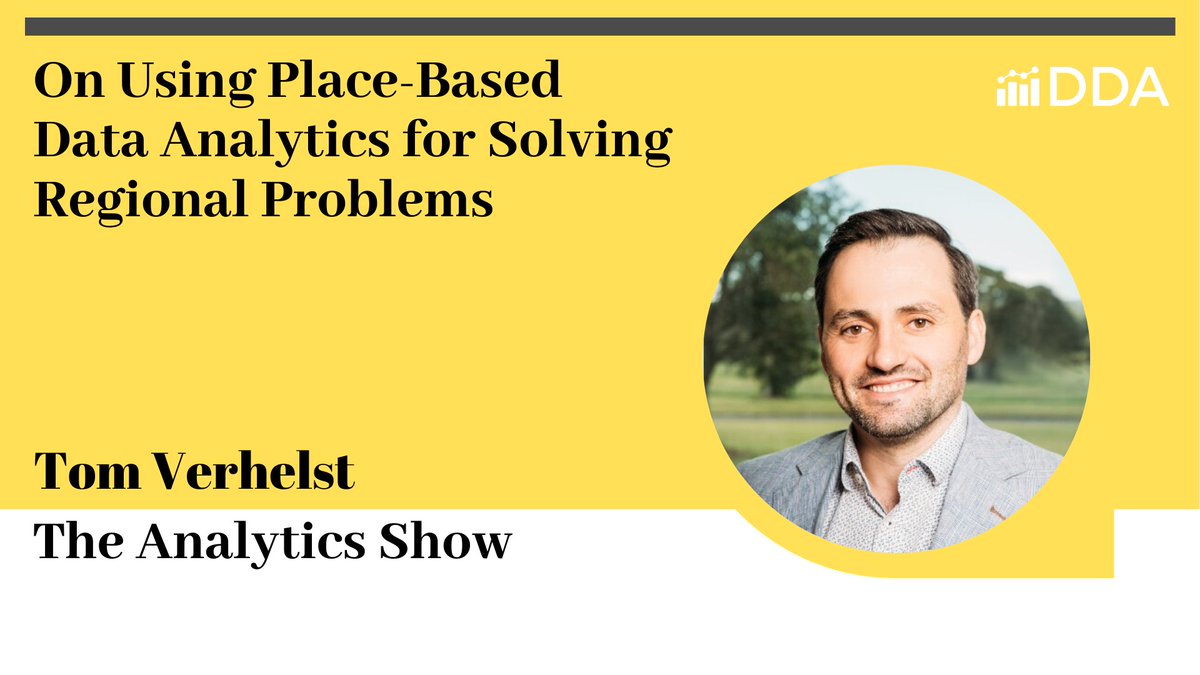 On Using Place-Based Data Analytics for Solving Regional Problems

DDA

Tom Verhelst

The Analytics Show